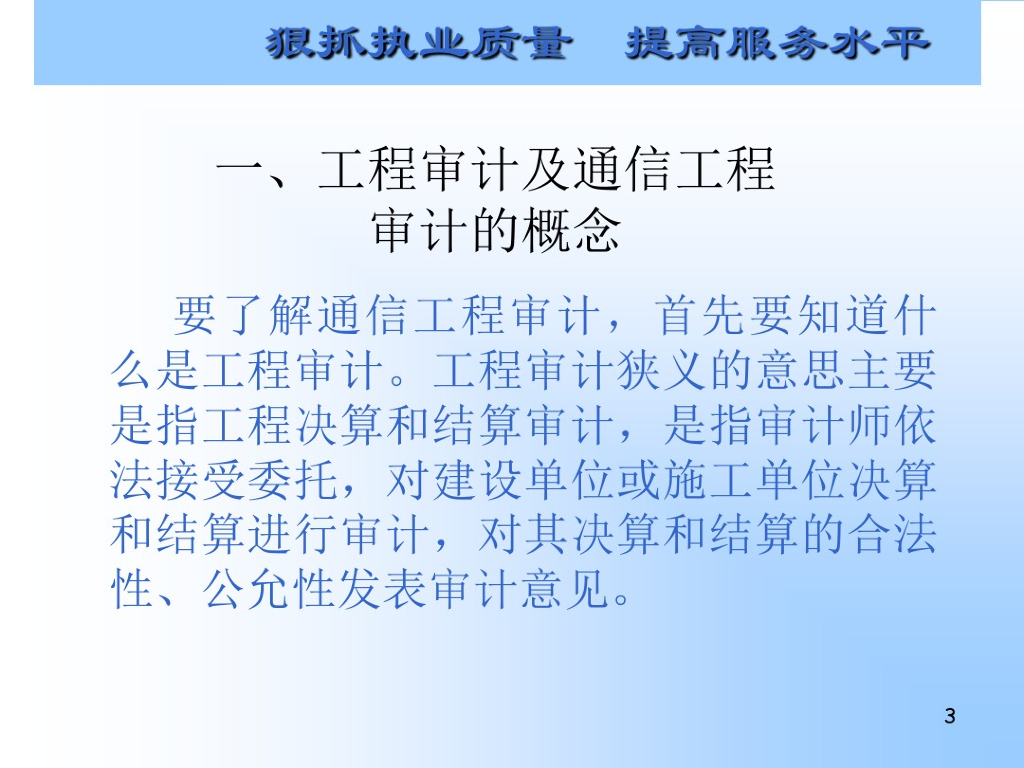 狠抓执业质量　提高服务水平

一、工程审计及通信工程审计的概念

要了解通信工程审计，首先要知道什么是工程审计。工程审计狭义的意思主要是指工程决算和结算审计，是指审计师依法接受委托，对建设单位或施工单位决算和结算进行审计，对其决算和结算的合法性、公允性发表审计意见。

3